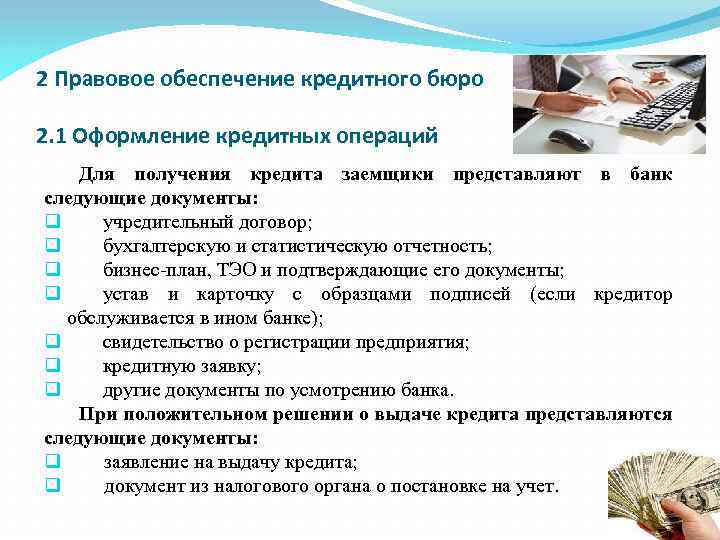 2 Правовое обеспечение кредитного бюро

2.1 Оформление кредитных операций

Для получения кредита заемщики представляют в банк следующие документы:
❑ учредительный договор;
❑ бухгалтерскую и статистическую отчетность;
❑ бизнес-план, ТЭО и подтверждающие его документы;
❑ устав и карточку с образцами подписей (если кредитор обслуживается в ином банке);
❑ свидетельство о регистрации предприятия;
❑ кредитную заявку;
❑ другие документы по усмотрению банка.

При положительном решении о выдаче кредита представляются следующие документы:
❑ заявление на выдачу кредита;
❑ документ из налогового органа о постановке на учет.